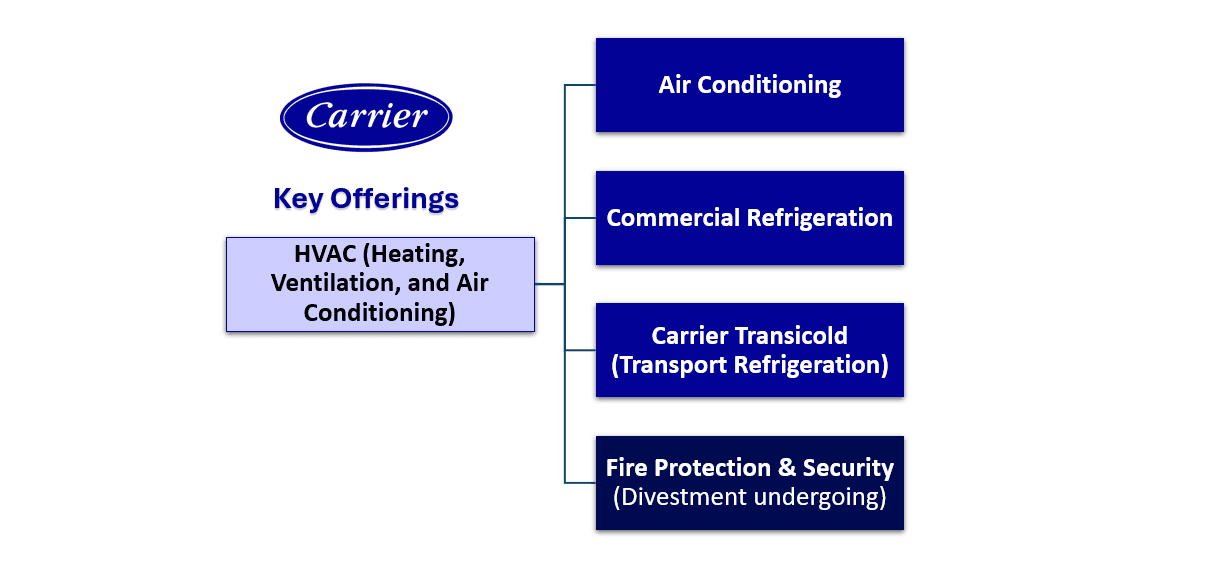 Carrier

Key Offerings

HVAC (Heating, Ventilation, and Air Conditioning)

Air Conditioning

Commercial Refrigeration

Carrier Transicold (Transport Refrigeration)

Fire Protection & Security (Divestment undergoing)